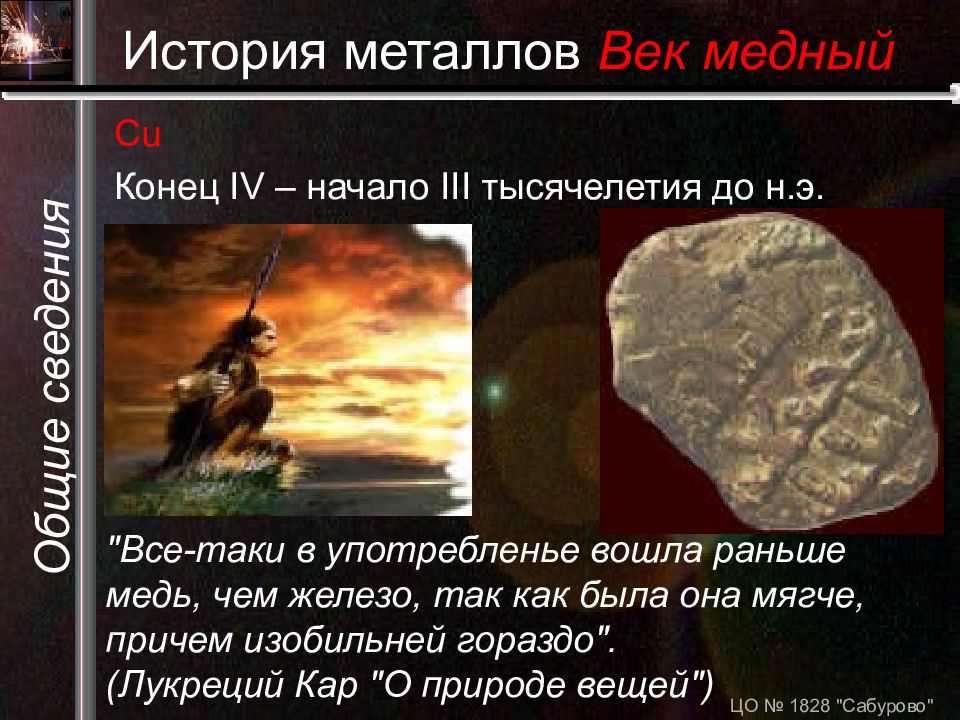 История металлов Век медный

Общие сведения

Cu

Конец IV – начало III тысячелетия до н.э.

"Все-таки в употребленье вошла раньше медь, чем железо, так как была она мягче, причем изобильней гораздо". (Лукреций Кар "О природе вещей")

ЦО № 1828 "Сабурово"